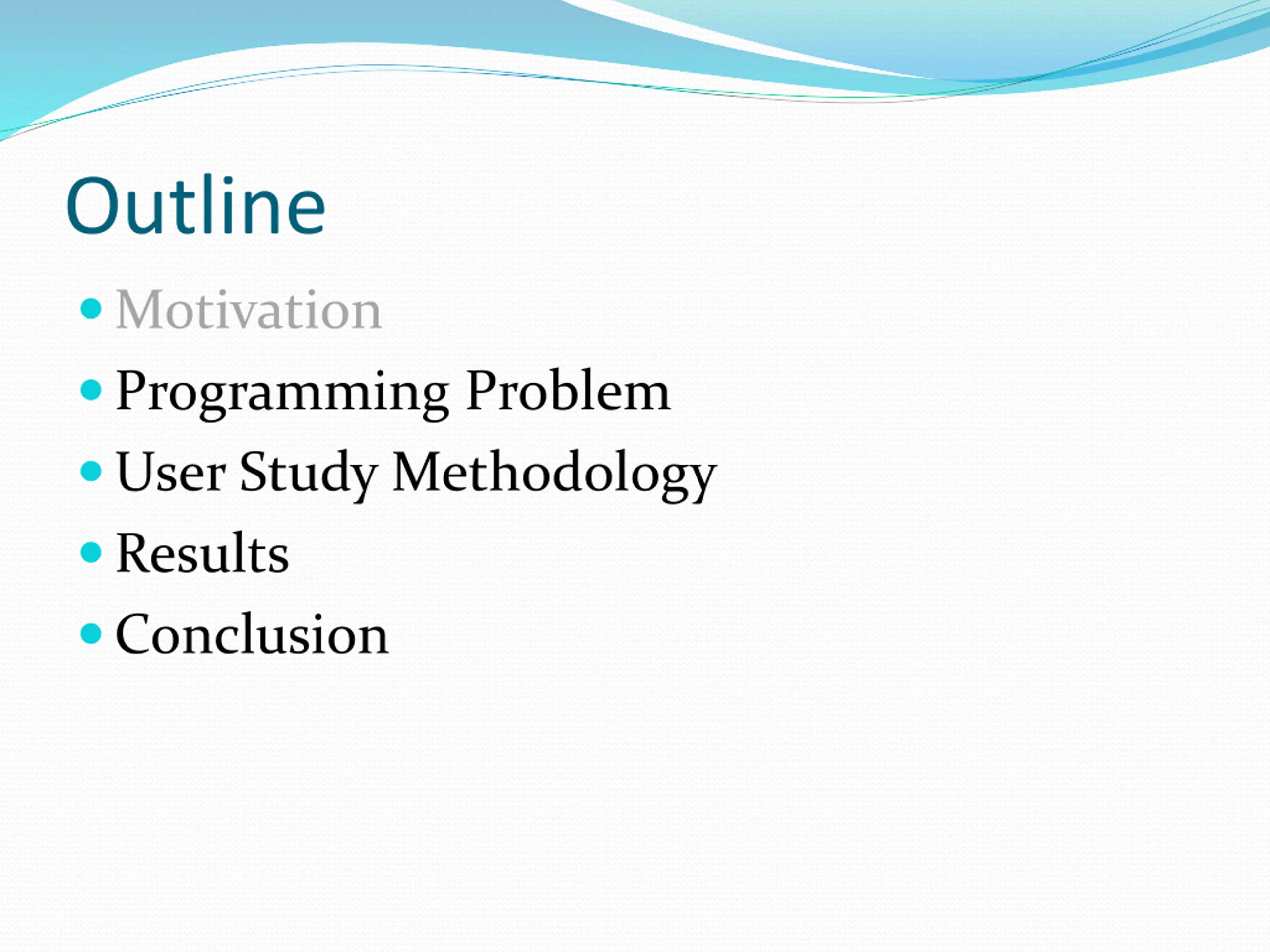 Outline

- Motivation
- Programming Problem
- User Study Methodology
- Results
- Conclusion